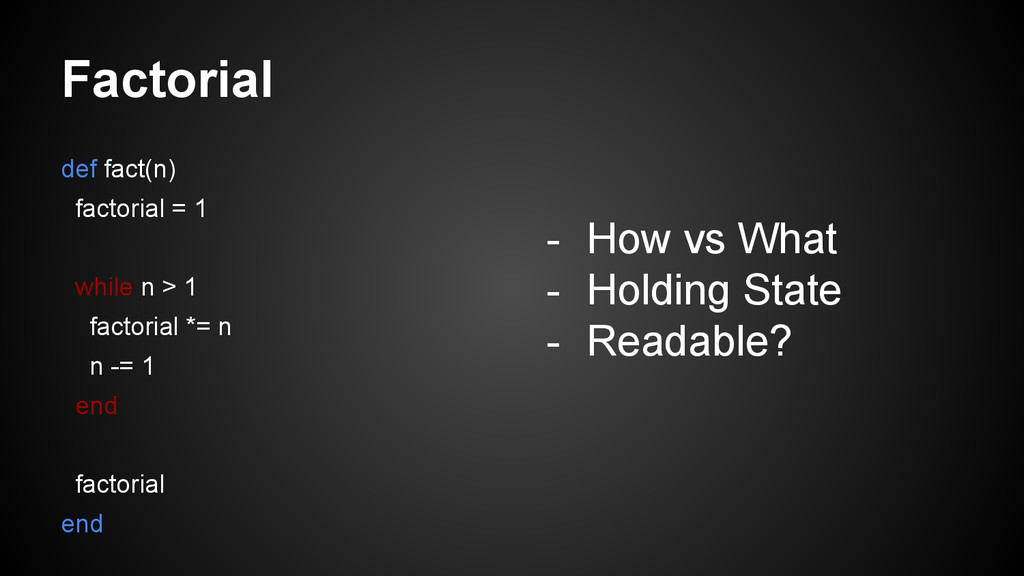 Factorial

def fact(n)
  factorial = 1

  while n > 1
    factorial *= n
    n -= 1
  end

  factorial
end

- How vs What
- Holding State
- Readable?